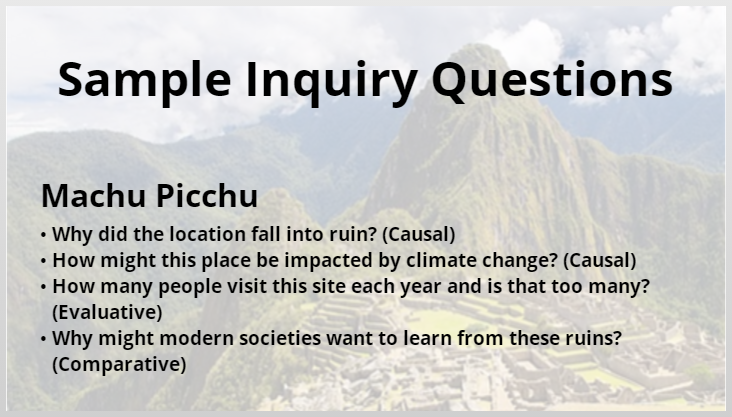 Sample Inquiry Questions

Machu Picchu

• Why did the location fall into ruin? (Causal)
• How might this place be impacted by climate change? (Causal)
• How many people visit this site each year and is that too many? (Evaluative)
• Why might modern societies want to learn from these ruins? (Comparative)